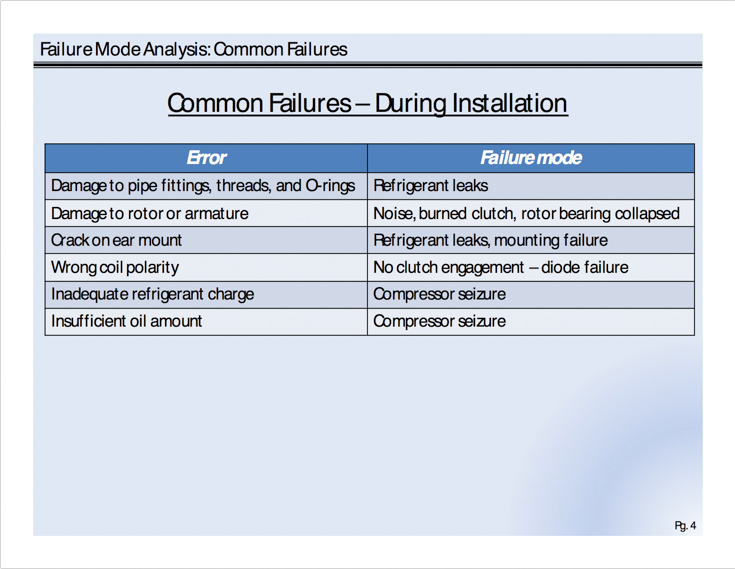 Failure Mode Analysis: Common Failures

Common Failures – During Installation

| Error | Failure mode |
|---|---|
| Damage to pipe fittings, threads, and O-rings | Refrigerant leaks |
| Damage to rotor or armature | Noise, burned clutch, rotor bearing collapsed |
| Crack on ear mount | Refrigerant leaks, mounting failure |
| Wrong coil polarity | No clutch engagement – diode failure |
| Inadequate refrigerant charge | Compressor seizure |
| Insufficient oil amount | Compressor seizure |

Pg. 4